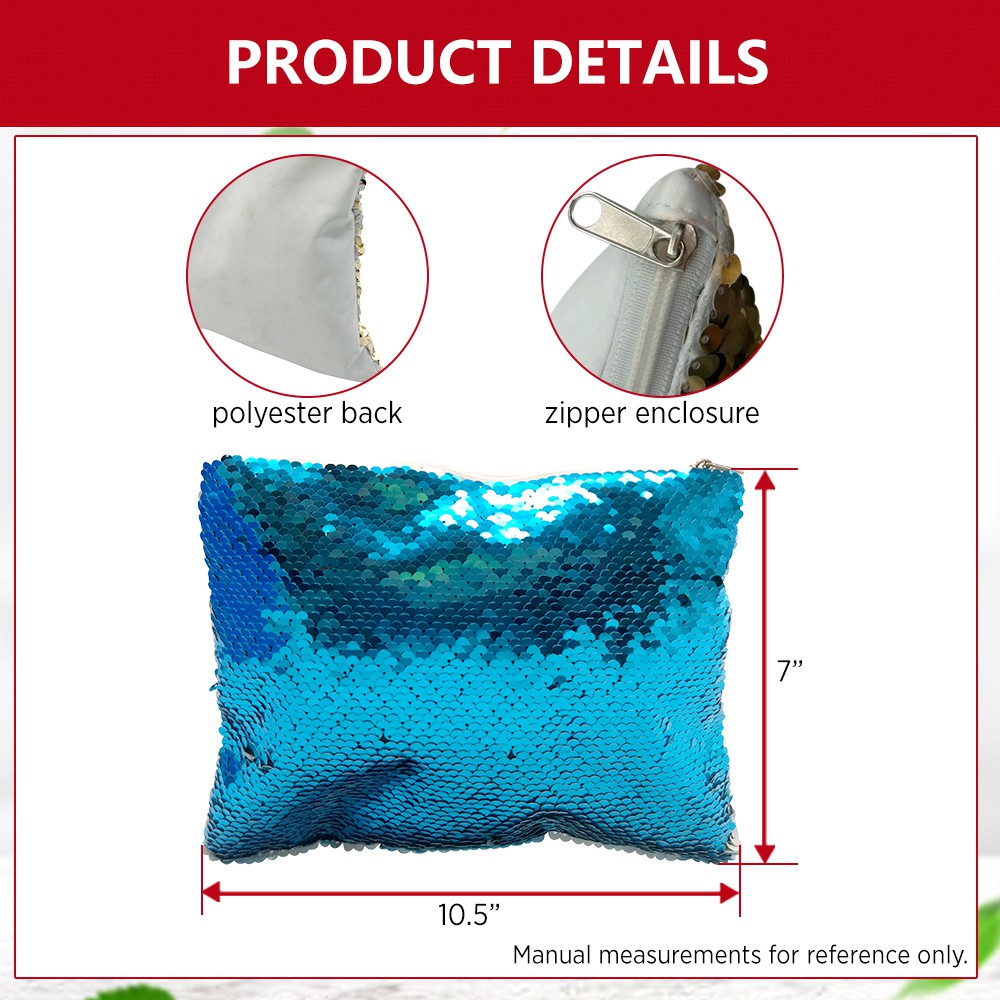 PRODUCT DETAILS

polyester back

zipper enclosure

7”

10.5”

Manual measurements for reference only.